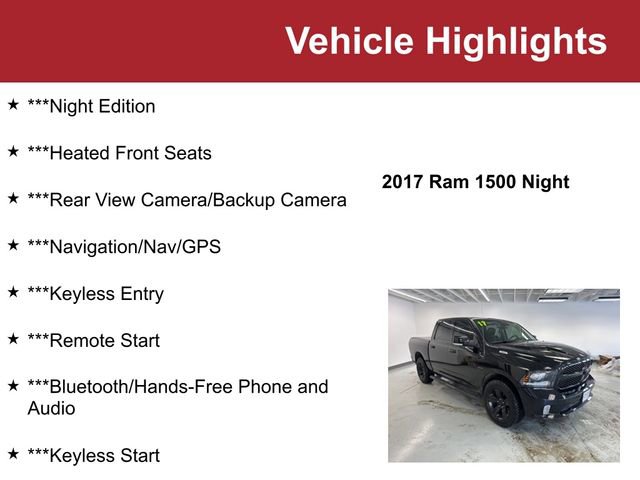 Vehicle Highlights

★ ***Night Edition

★ ***Heated Front Seats

★ ***Rear View Camera/Backup Camera

★ ***Navigation/Nav/GPS

★ ***Keyless Entry

★ ***Remote Start

★ ***Bluetooth/Hands-Free Phone and Audio

★ ***Keyless Start

2017 Ram 1500 Night

17